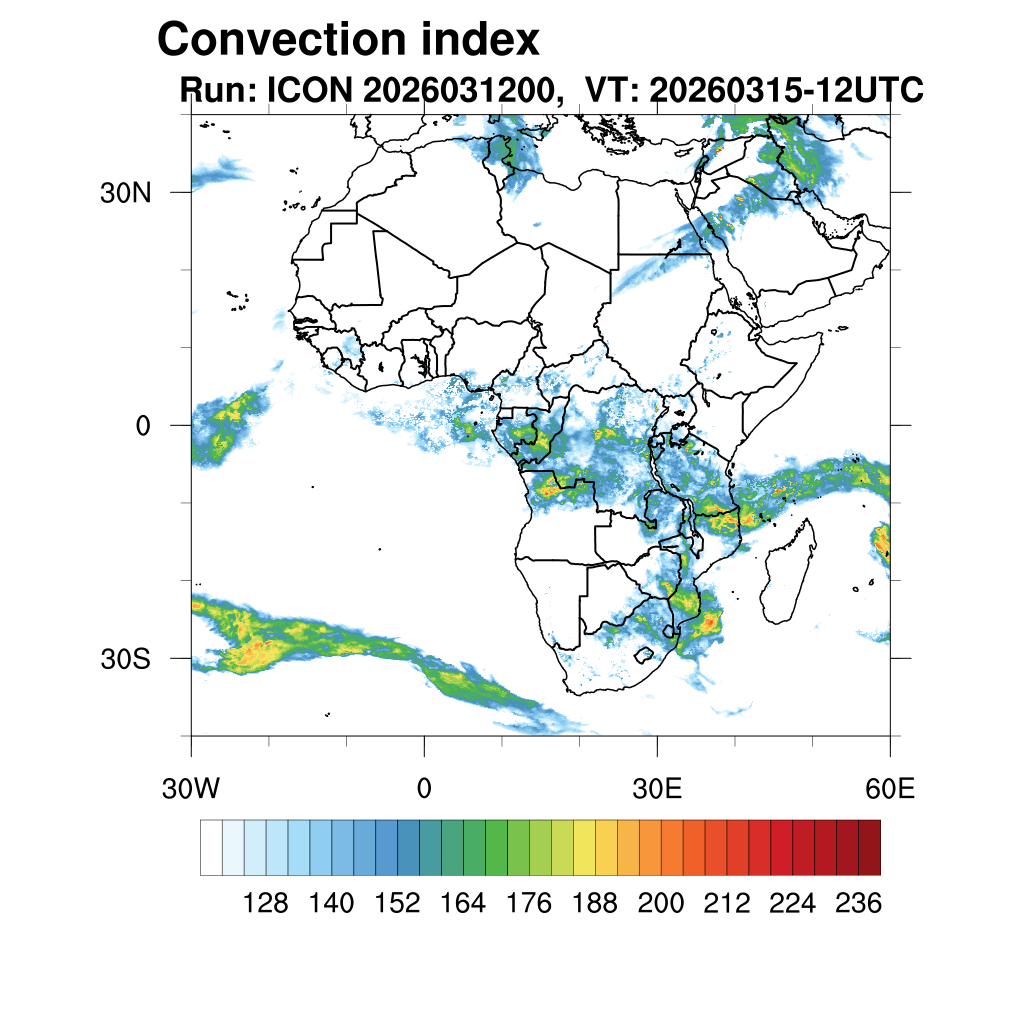 Convection index
Run: ICON 2026031200, VT: 20260315-12UTC

30N
0
30S

30W
0
30E
60E

128 140 152 164 176 188 200 212 224 236